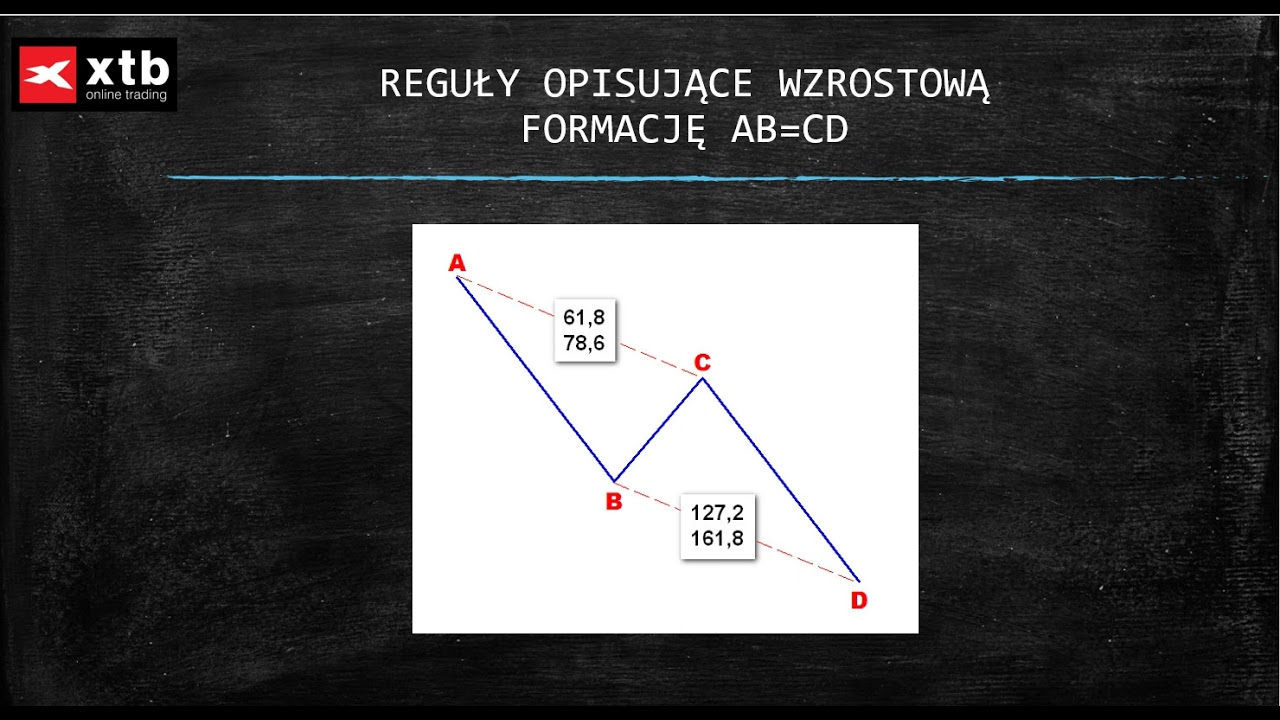 xtb
online trading

REGUŁY OPISUJĄCE WZROSTOWĄ FORMACJĘ AB=CD

A

61,8
78,6

C

B

127,2
161,8

D